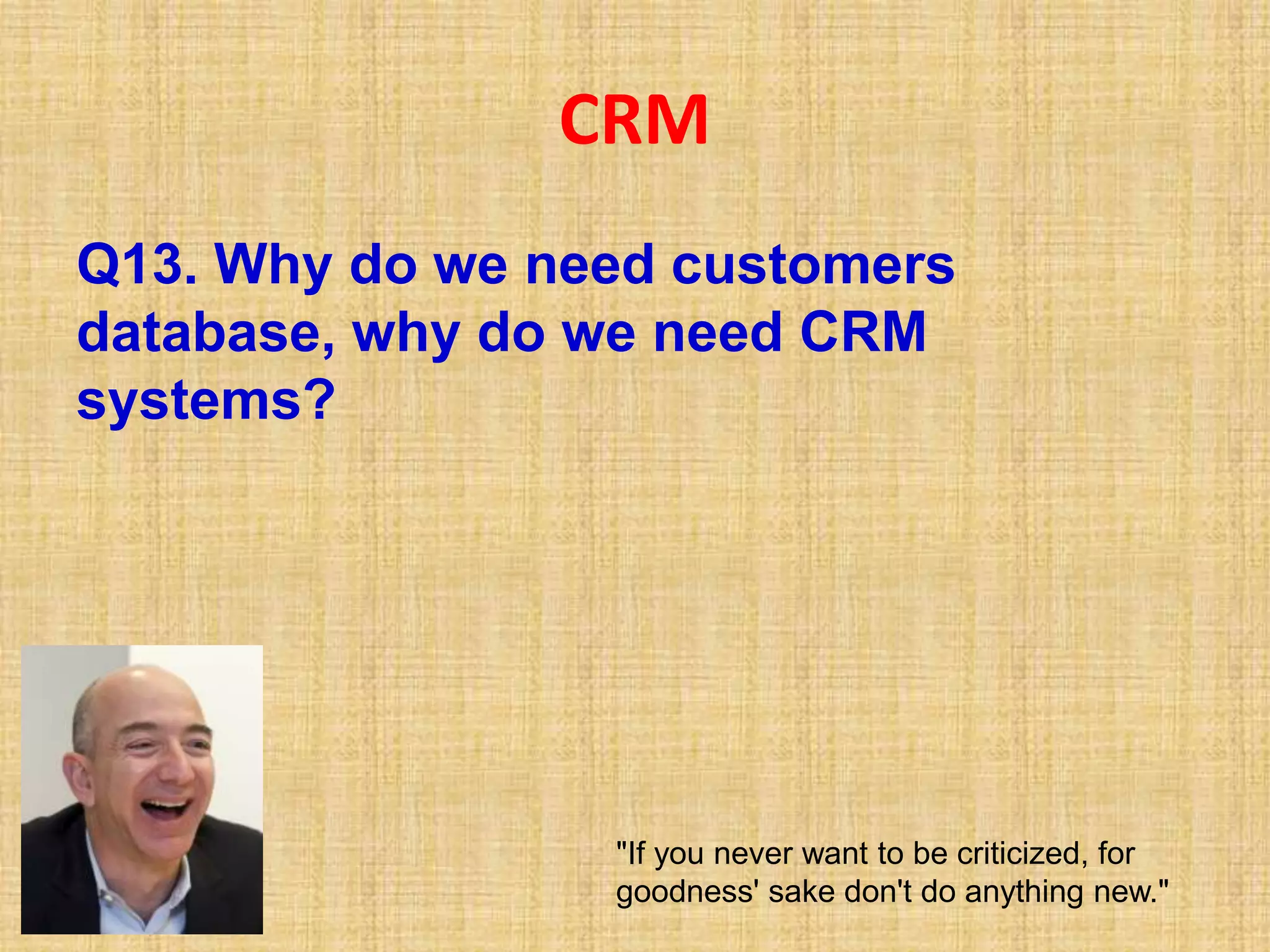 CRM

Q13. Why do we need customers database, why do we need CRM systems?

"If you never want to be criticized, for goodness' sake don't do anything new."